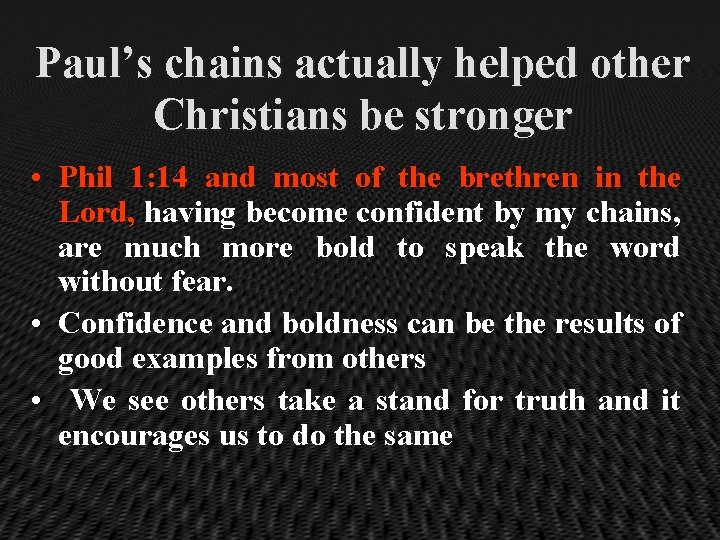 Paul’s chains actually helped other Christians be stronger

• Phil 1:14 and most of the brethren in the Lord, having become confident by my chains, are much more bold to speak the word without fear.
• Confidence and boldness can be the results of good examples from others
• We see others take a stand for truth and it encourages us to do the same